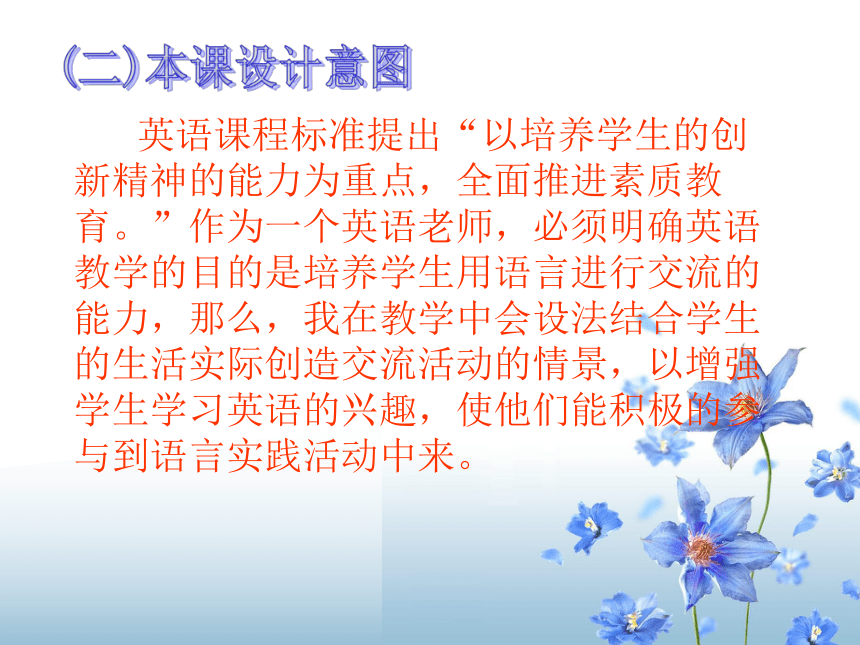 (二)本课设计意图

英语课程标准提出“以培养学生的创新精神的能力为重点，全面推进素质教育。”作为一个英语老师，必须明确英语教学的目的是培养学生用语言进行交流的能力，那么，我在教学中会设法结合学生的生活实际创造交流活动的情景，以增强学生学习英语的兴趣，使他们能积极的参与到语言实践活动中来。